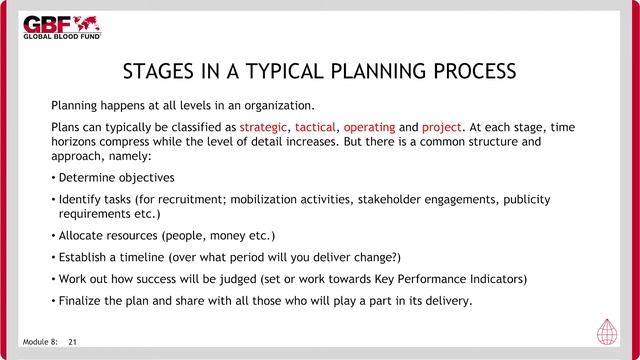 GBF
GLOBAL BLOOD FUND

STAGES IN A TYPICAL PLANNING PROCESS

Planning happens at all levels in an organization.

Plans can typically be classified as strategic, tactical, operating and project. At each stage, time horizons compress while the level of detail increases. But there is a common structure and approach, namely:

• Determine objectives

• Identify tasks (for recruitment; mobilization activities, stakeholder engagements, publicity requirements etc.)

• Allocate resources (people, money etc.)

• Establish a timeline (over what period will you deliver change?)

• Work out how success will be judged (set or work towards Key Performance Indicators)

• Finalize the plan and share with all those who will play a part in its delivery.

Module 8: 21